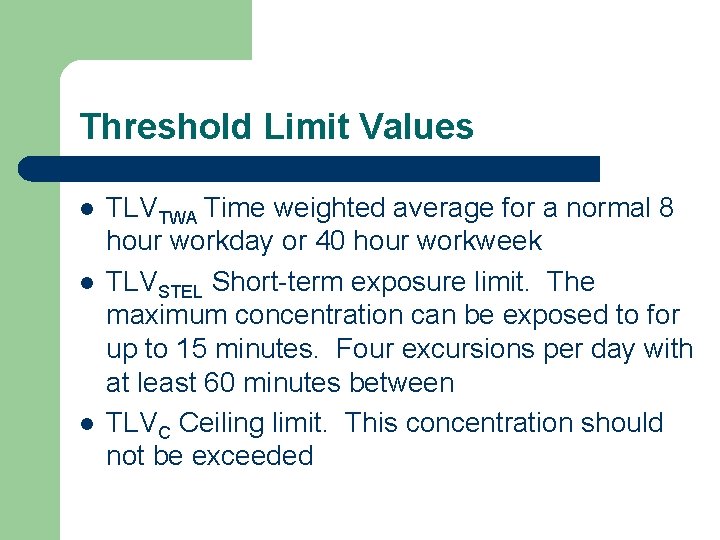 Threshold Limit Values

- $TLV_{TWA}$ Time weighted average for a normal 8 hour workday or 40 hour workweek
- $TLV_{STEL}$ Short-term exposure limit. The maximum concentration can be exposed to for up to 15 minutes. Four excursions per day with at least 60 minutes between
- $TLV_{C}$ Ceiling limit. This concentration should not be exceeded